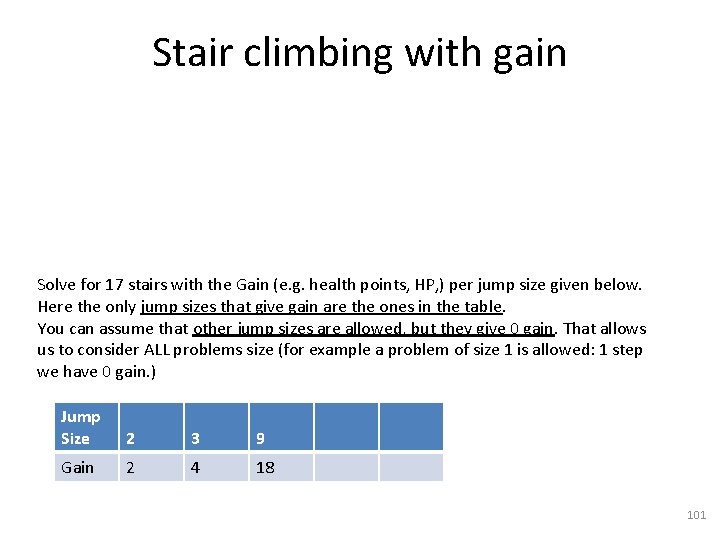 Stair climbing with gain

Solve for 17 stairs with the Gain (e.g. health points, HP,) per jump size given below. Here the only jump sizes that give gain are the ones in the table.
You can assume that other jump sizes are allowed, but they give 0 gain. That allows us to consider ALL problems size (for example a problem of size 1 is allowed: 1 step we have 0 gain.)

| Jump Size | 2 | 3 | 9 | | |
|---|---|---|---|---|---|
| Gain | 2 | 4 | 18 | | |

101